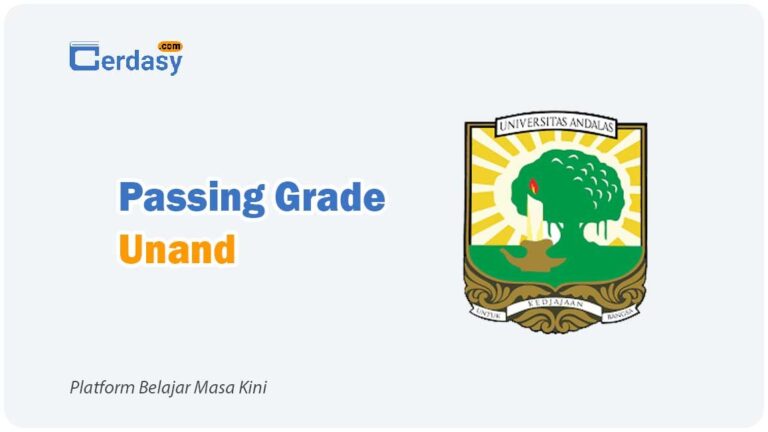 Cerdasy .com

Passing Grade
Unand

UNIVERSITAS ANDALAS

UNTUK KEDJAJAAN BANGSA

Platform Belajar Masa Kini